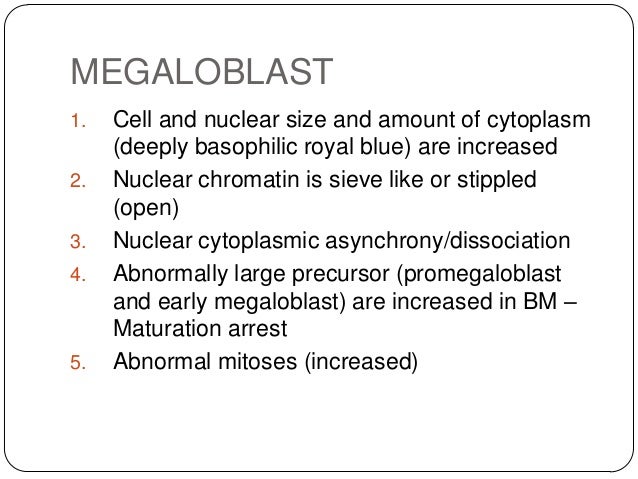 MEGALOBLAST

1. Cell and nuclear size and amount of cytoplasm (deeply basophilic royal blue) are increased
2. Nuclear chromatin is sieve like or stippled (open)
3. Nuclear cytoplasmic asynchrony/dissociation
4. Abnormally large precursor (promegaloblast and early megaloblast) are increased in BM – Maturation arrest
5. Abnormal mitoses (increased)